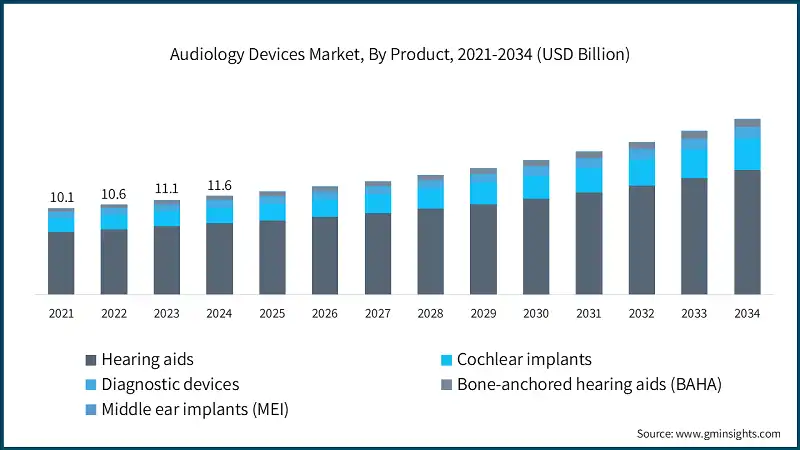 Audiology Devices Market, By Product, 2021-2034 (USD Billion)

10.1
10.6
11.1
11.6

2021 2022 2023 2024 2025 2026 2027 2028 2029 2030 2031 2032 2033 2034

Hearing aids
Cochlear implants
Diagnostic devices
Bone-anchored hearing aids (BAHA)
Middle ear implants (MEI)

Source: www.gminsights.com